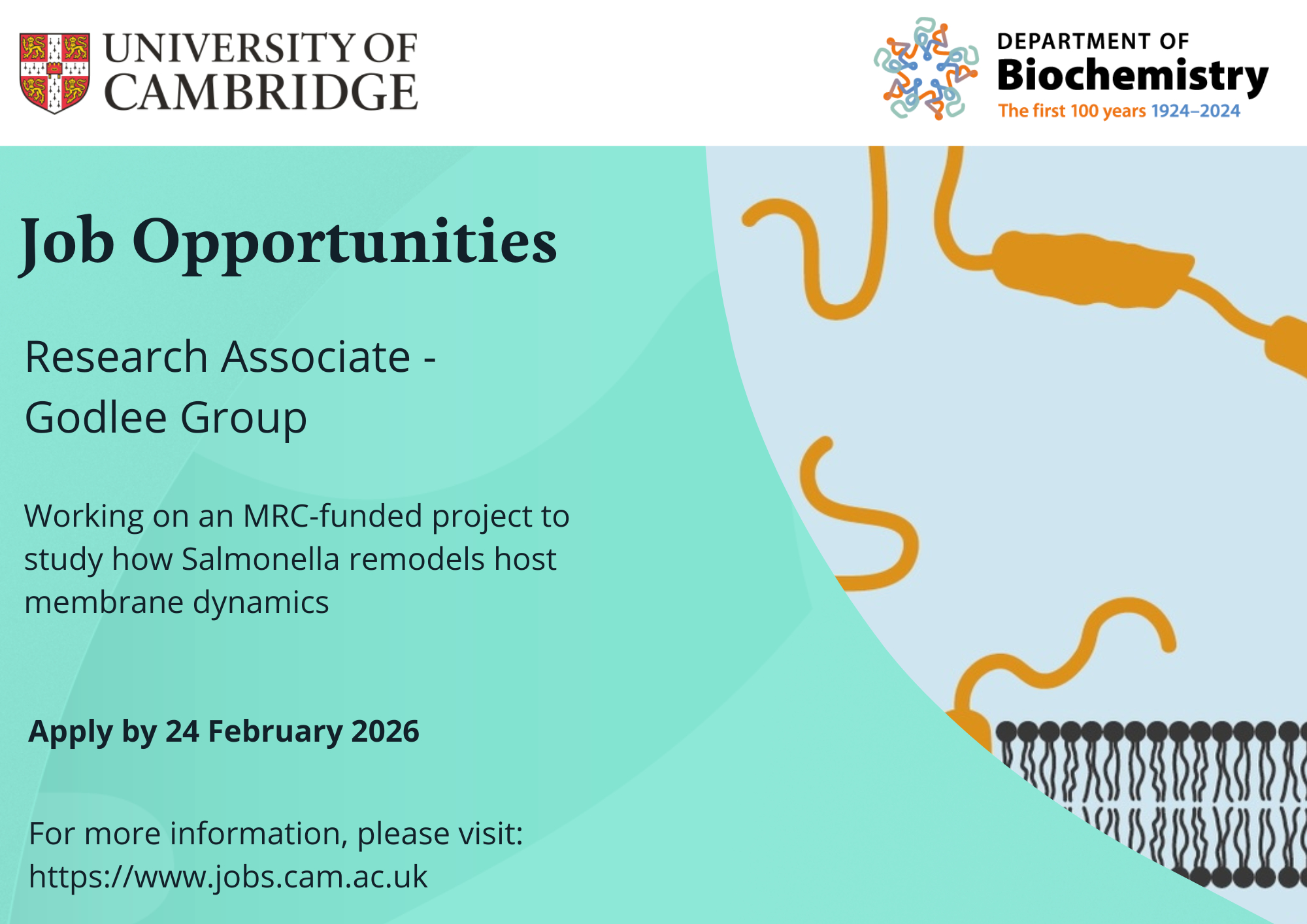 UNIVERSITY OF CAMBRIDGE

DEPARTMENT OF
Biochemistry
The first 100 years 1924–2024

Job Opportunities

Research Associate - Godlee Group

Working on an MRC-funded project to study how Salmonella remodels host membrane dynamics

Apply by 24 February 2026

For more information, please visit:
https://www.jobs.cam.ac.uk